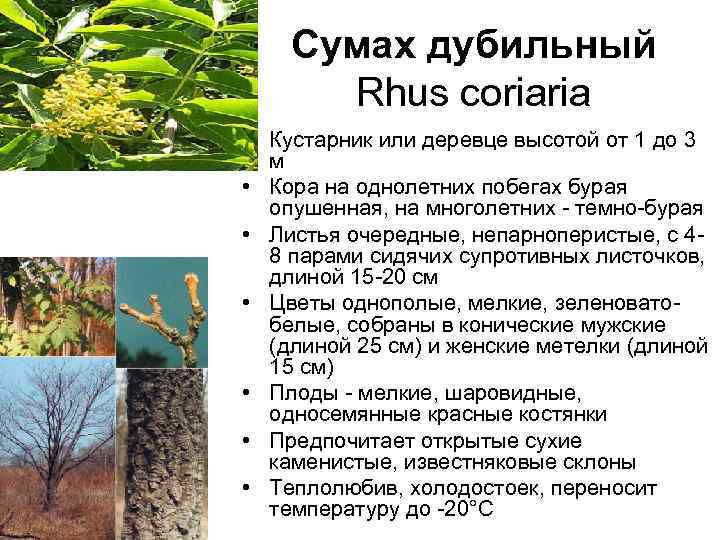 Сумах дубильный
Rhus coriaria

Кустарник или деревце высотой от 1 до 3 м

• Кора на однолетних побегах бурая опушенная, на многолетних - темно-бурая

• Листья очередные, непарноперистые, с 4-8 парами сидячих супротивных листочков, длиной 15-20 см

• Цветы однополые, мелкие, зеленовато-белые, собраны в конические мужские (длиной 25 см) и женские метелки (длиной 15 см)

• Плоды - мелкие, шаровидные, односемянные красные костянки

• Предпочитает открытые сухие каменистые, известняковые склоны

• Теплолюбив, холодостоек, переносит температуру до -20°С